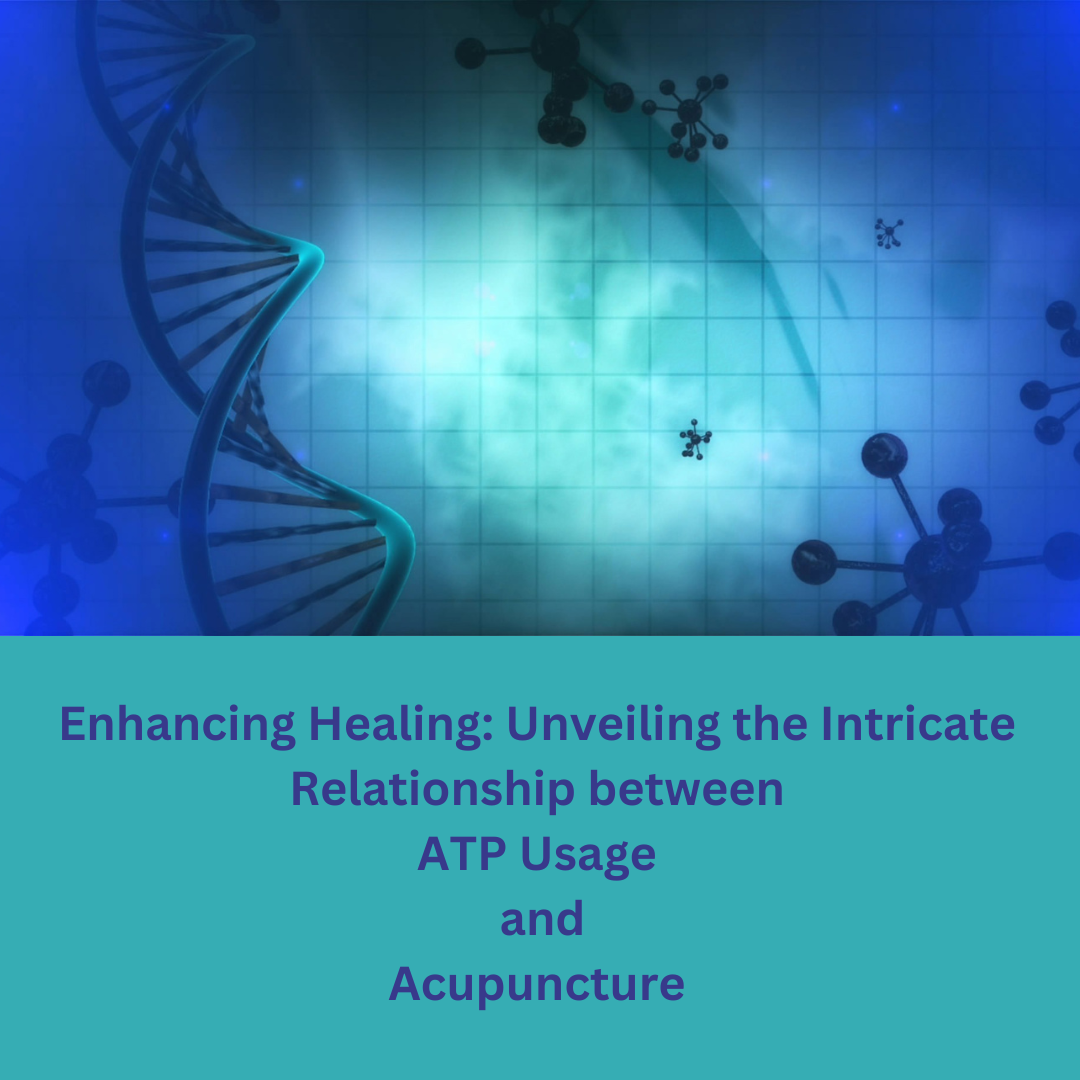 Enhancing Healing: Unveiling the Intricate Relationship between
ATP Usage
and
Acupuncture